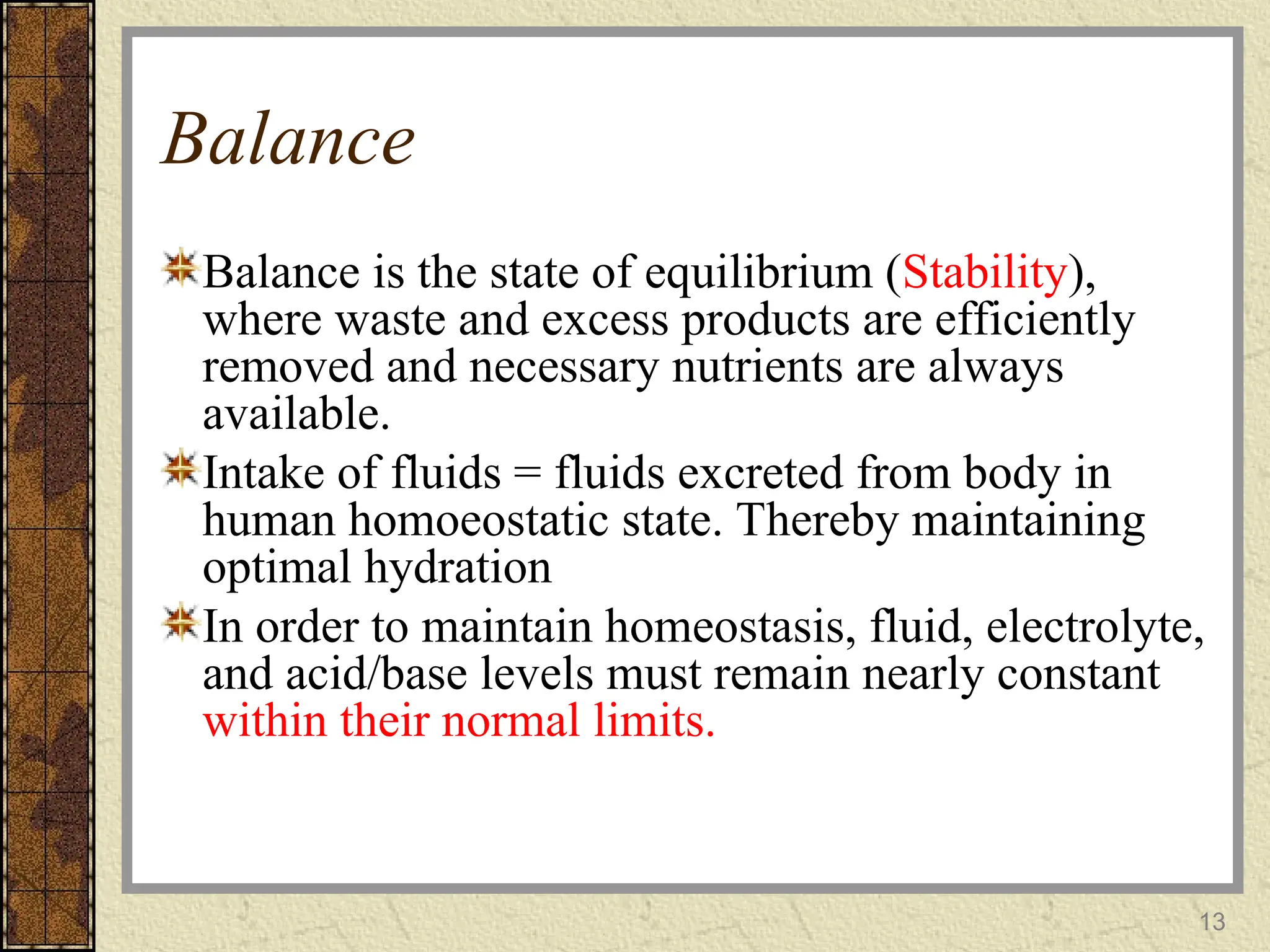 Balance

Balance is the state of equilibrium (Stability), where waste and excess products are efficiently removed and necessary nutrients are always available.

Intake of fluids = fluids excreted from body in human homoeostatic state. Thereby maintaining optimal hydration

In order to maintain homeostasis, fluid, electrolyte, and acid/base levels must remain nearly constant within their normal limits.

13